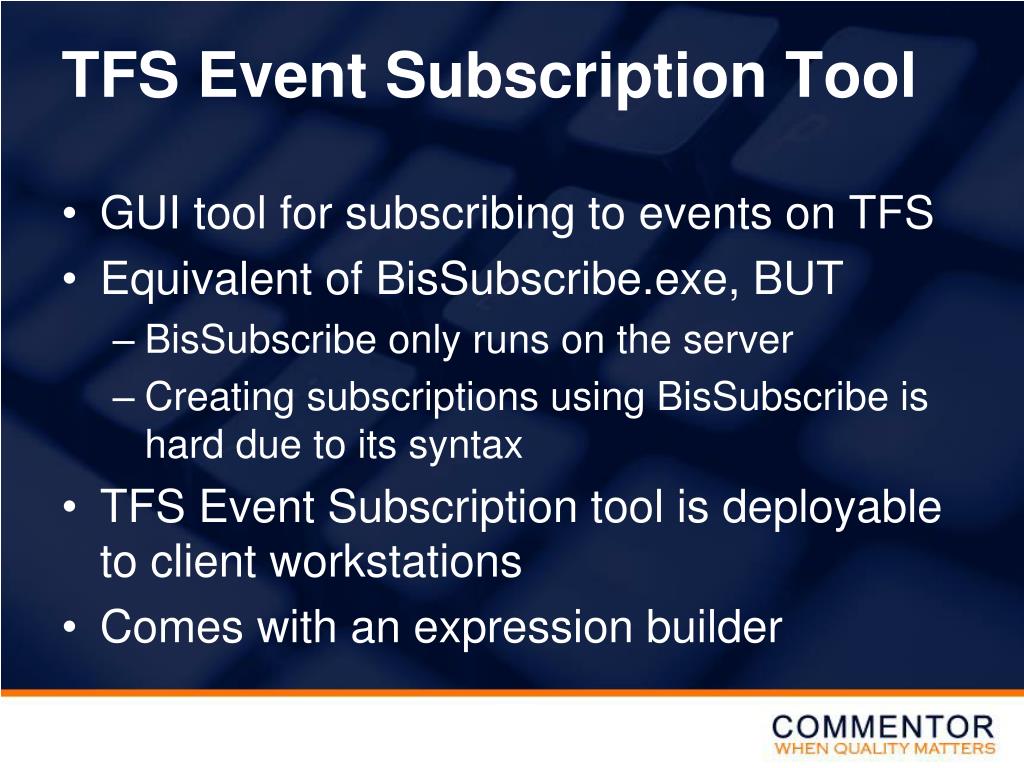 TFS Event Subscription Tool

• GUI tool for subscribing to events on TFS
• Equivalent of BisSubscribe.exe, BUT
– BisSubscribe only runs on the server
– Creating subscriptions using BisSubscribe is hard due to its syntax
• TFS Event Subscription tool is deployable to client workstations
• Comes with an expression builder

COMMENTOR
WHEN QUALITY MATTERS